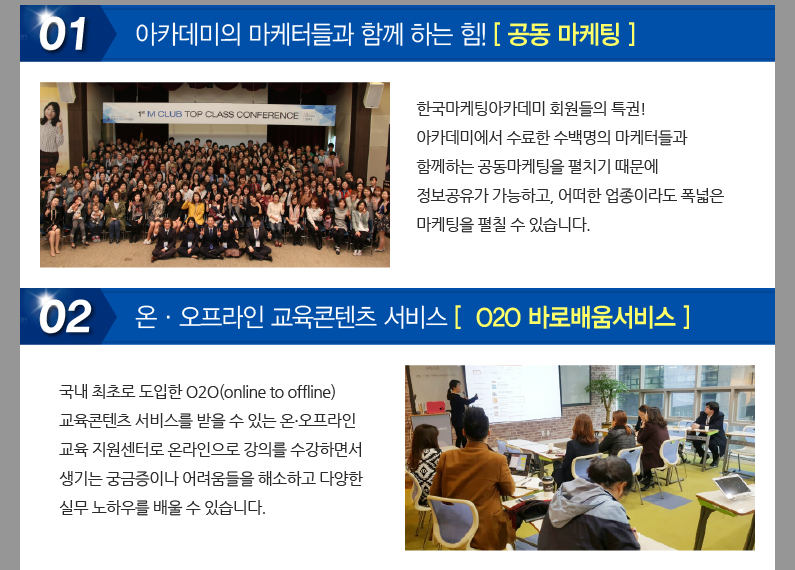 01 아카데미의 마케터들과 함께 하는 힘! [ 공동 마케팅 ]

1st M CLUB TOP CLASS CONFERENCE

한국마케팅아카데미 회원들의 특권! 아카데미에서 수료한 수백명의 마케터들과 함께하는 공동마케팅을 펼치기 때문에 정보공유가 가능하고, 어떠한 업종이라도 폭넓은 마케팅을 펼칠 수 있습니다.

02 온 · 오프라인 교육콘텐츠 서비스 [ O2O 바로배움서비스 ]

국내 최초로 도입한 O2O(online to offline) 교육콘텐츠 서비스를 받을 수 있는 온·오프라인 교육 지원센터로 온라인으로 강의를 수강하면서 생기는 궁금증이나 어려움들을 해소하고 다양한 실무 노하우를 배울 수 있습니다.